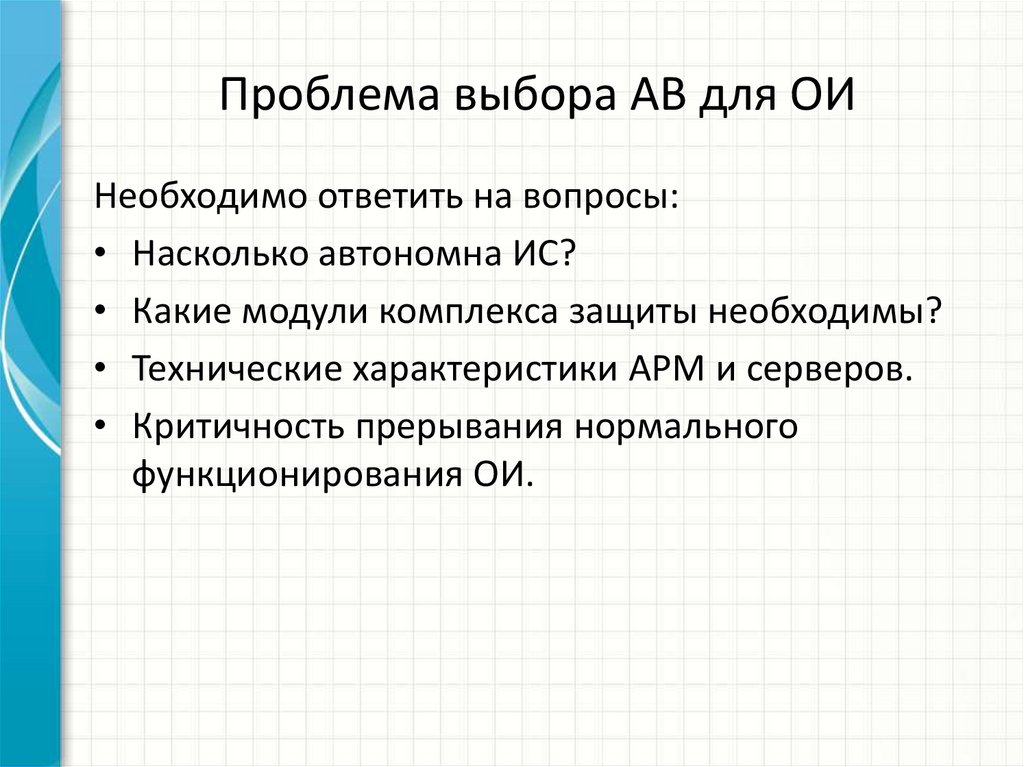 Проблема выбора АВ для ОИ

Необходимо ответить на вопросы:

• Насколько автономна ИС?
• Какие модули комплекса защиты необходимы?
• Технические характеристики АРМ и серверов.
• Критичность прерывания нормального функционирования ОИ.